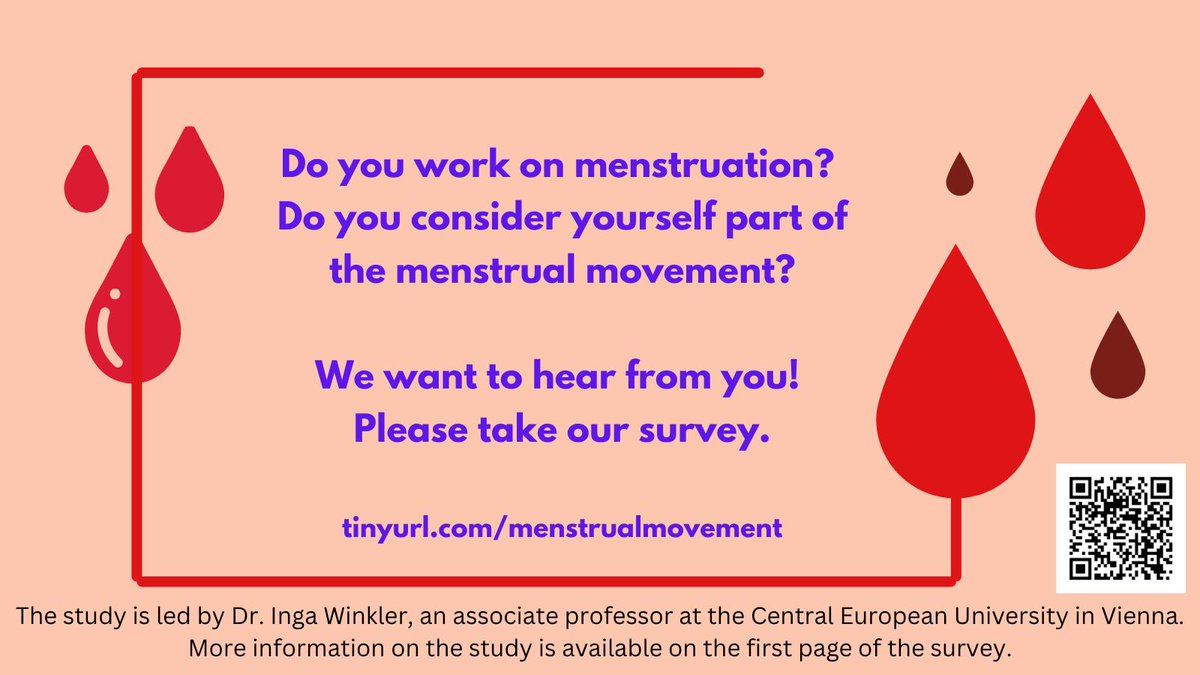 Do you work on menstruation?
Do you consider yourself part of the menstrual movement?

We want to hear from you!
Please take our survey.

tinyurl.com/menstrualmovement

The study is led by Dr. Inga Winkler, an associate professor at the Central European University in Vienna. More information on the study is available on the first page of the survey.